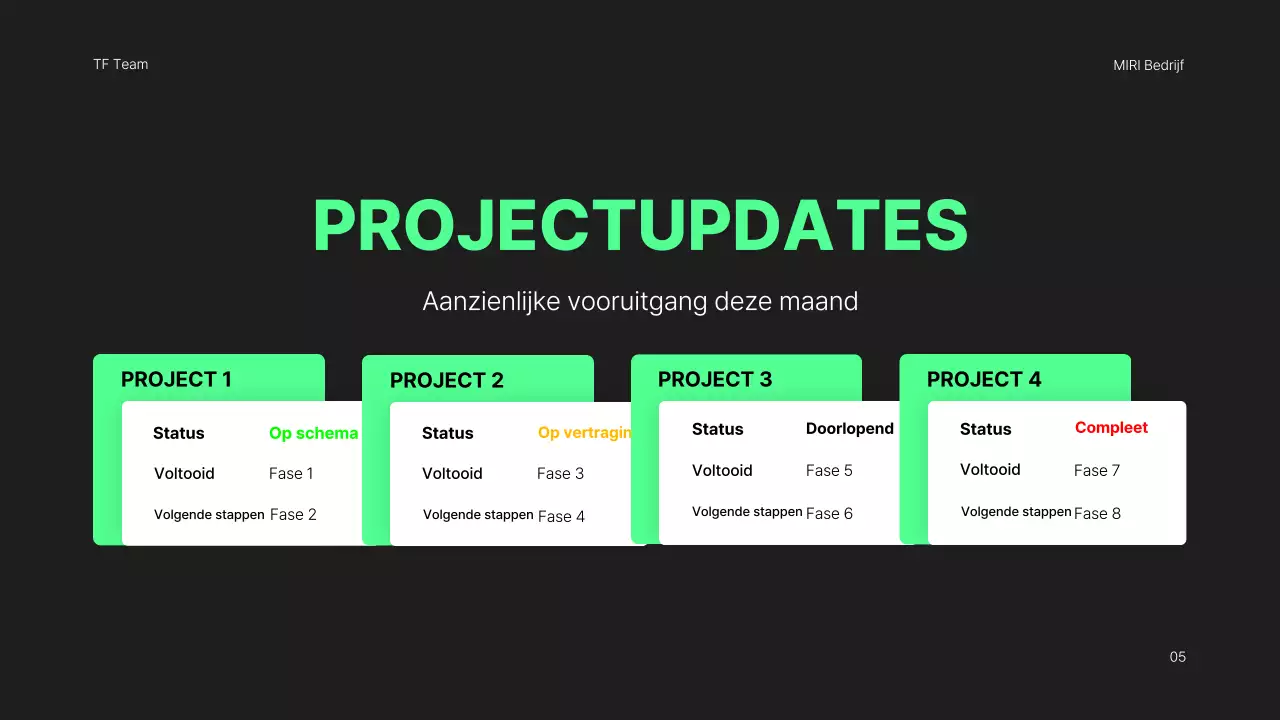 TF Team

MIRI Bedrijf

PROJECTUPDATES

Aanzienlijke vooruitgang deze maand

PROJECT 1

| Status | Op schema |
|---|---|
| Voltooid | Fase 1 |
| Volgende stappen | Fase 2 |

PROJECT 2

| Status | Op vertragin |
|---|---|
| Voltooid | Fase 3 |
| Volgende stappen | Fase 4 |

PROJECT 3

| Status | Doorlopend |
|---|---|
| Voltooid | Fase 5 |
| Volgende stappen | Fase 6 |

PROJECT 4

| Status | Compleet |
|---|---|
| Voltooid | Fase 7 |
| Volgende stappen | Fase 8 |

05